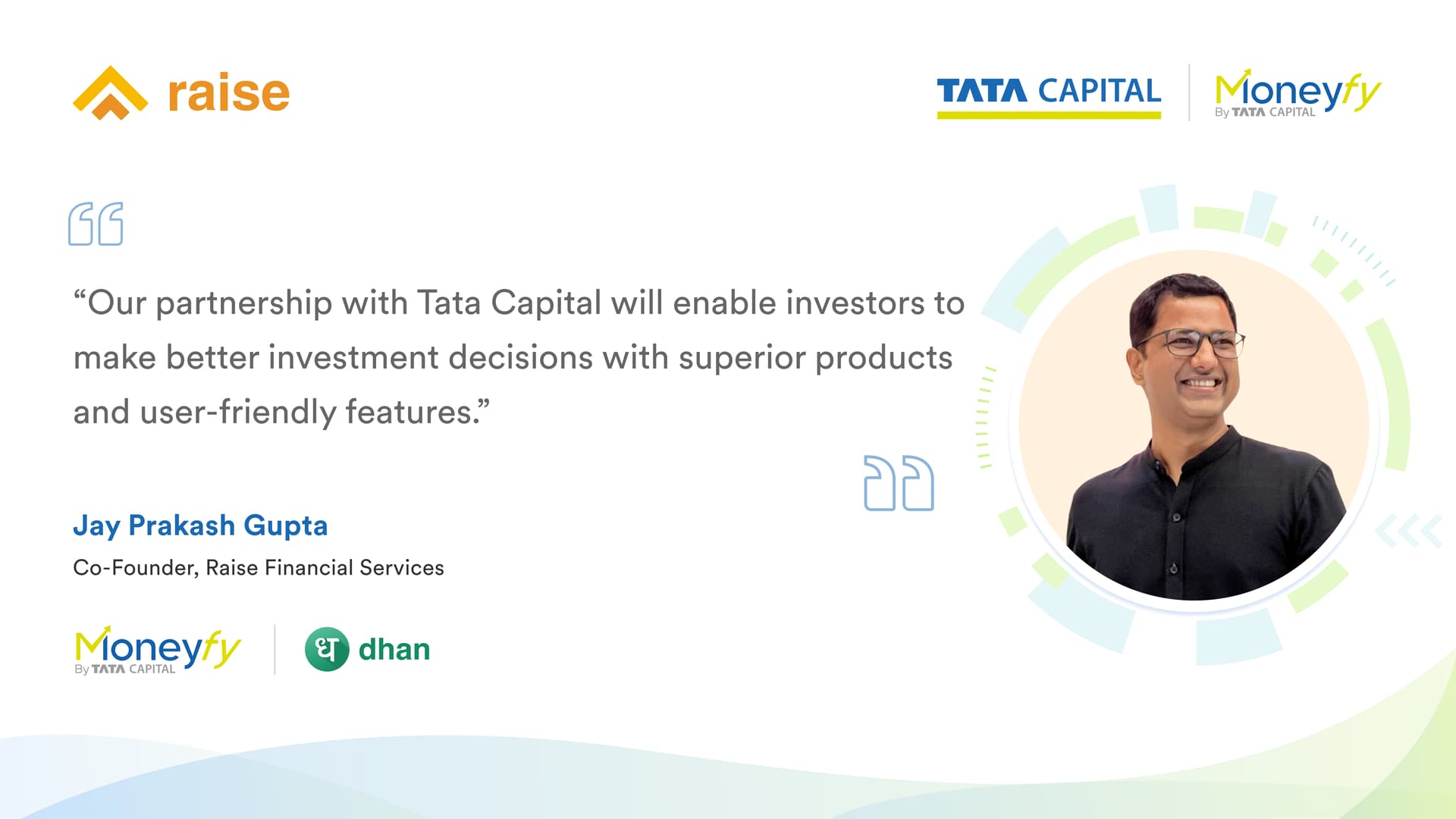 raise

TATA CAPITAL

Moneyfy
By TATA CAPITAL

“Our partnership with Tata Capital will enable investors to make better investment decisions with superior products and user-friendly features.”

Jay Prakash Gupta
Co-Founder, Raise Financial Services

Moneyfy
By TATA CAPITAL

ध dhan